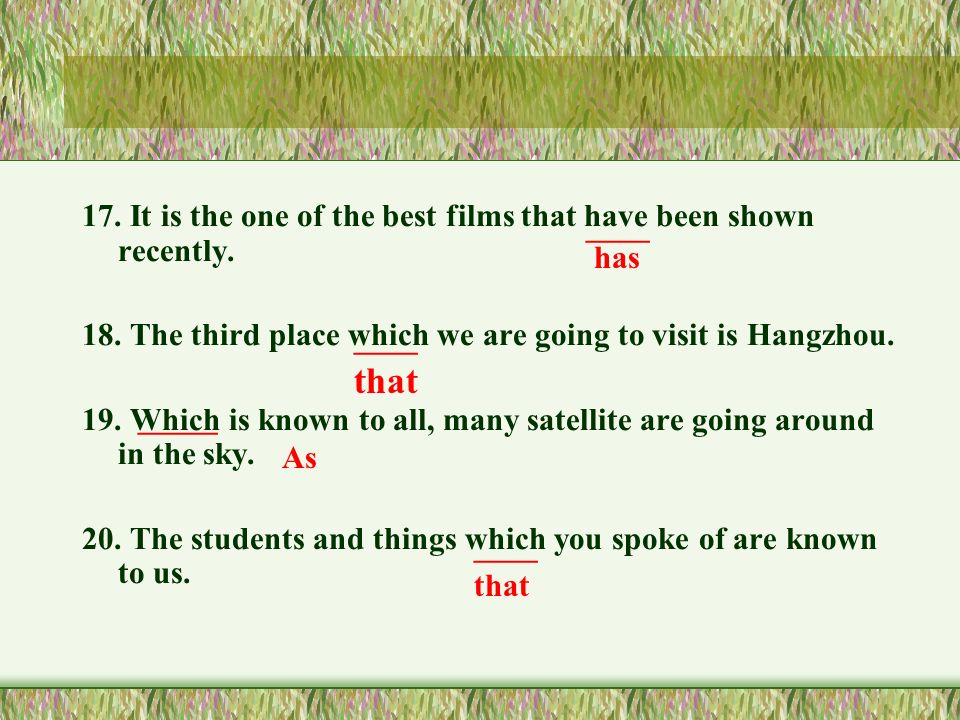 17. It is the one of the best films that have been shown recently.
has

18. The third place which we are going to visit is Hangzhou.
that

19. Which is known to all, many satellite are going around in the sky. As

20. The students and things which you spoke of are known to us.
that